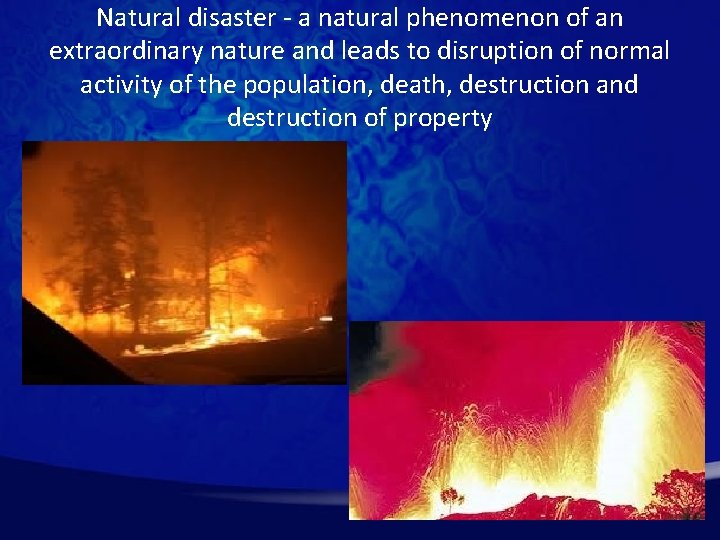 Natural disaster - a natural phenomenon of an extraordinary nature and leads to disruption of normal activity of the population, death, destruction and destruction of property